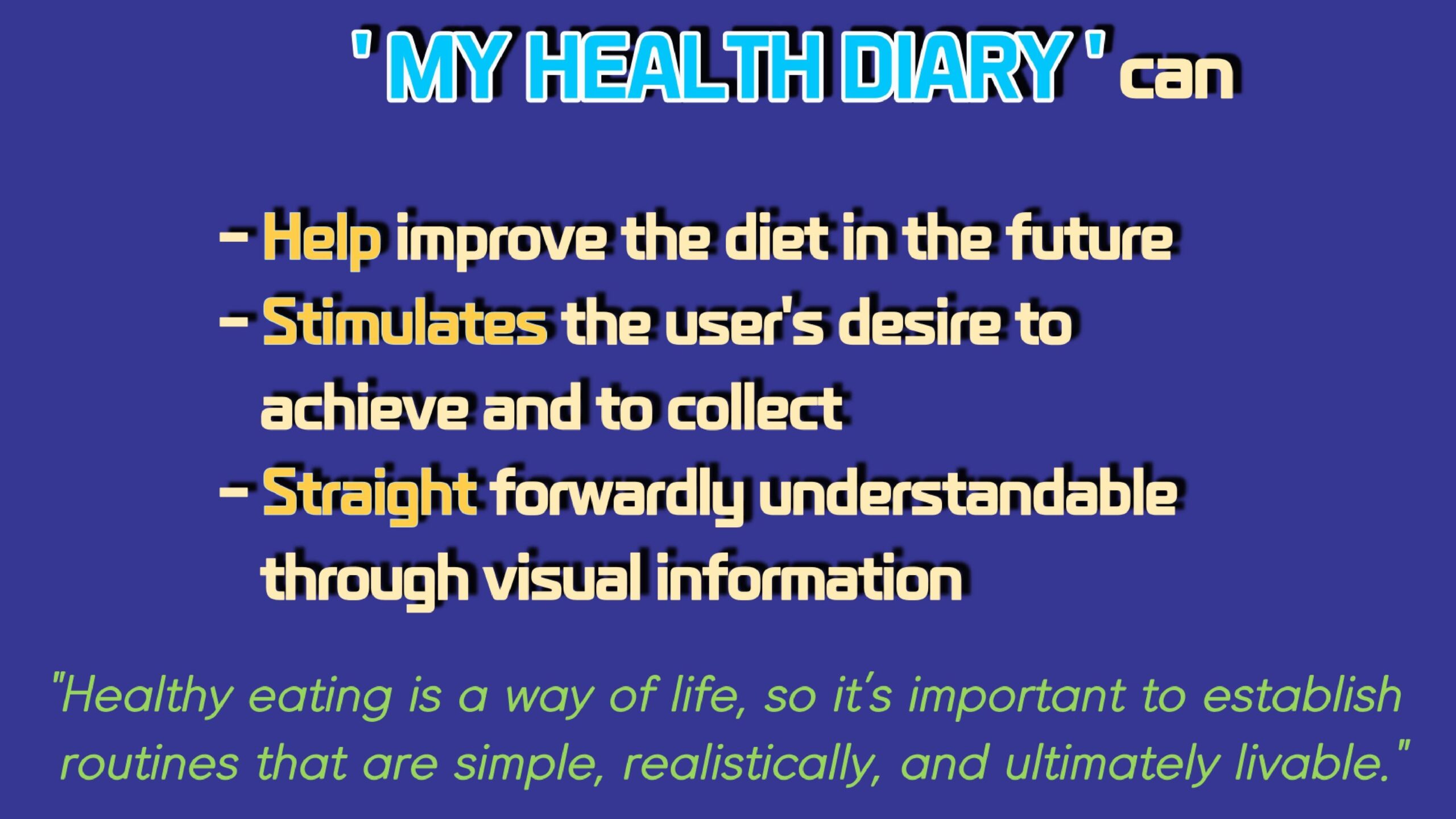 ' MY HEALTH DIARY ' can

- Help improve the diet in the future
- Stimulates the user's desire to achieve and to collect
- Straight forwardly understandable through visual information

"Healthy eating is a way of life, so it's important to establish routines that are simple, realistically, and ultimately livable."